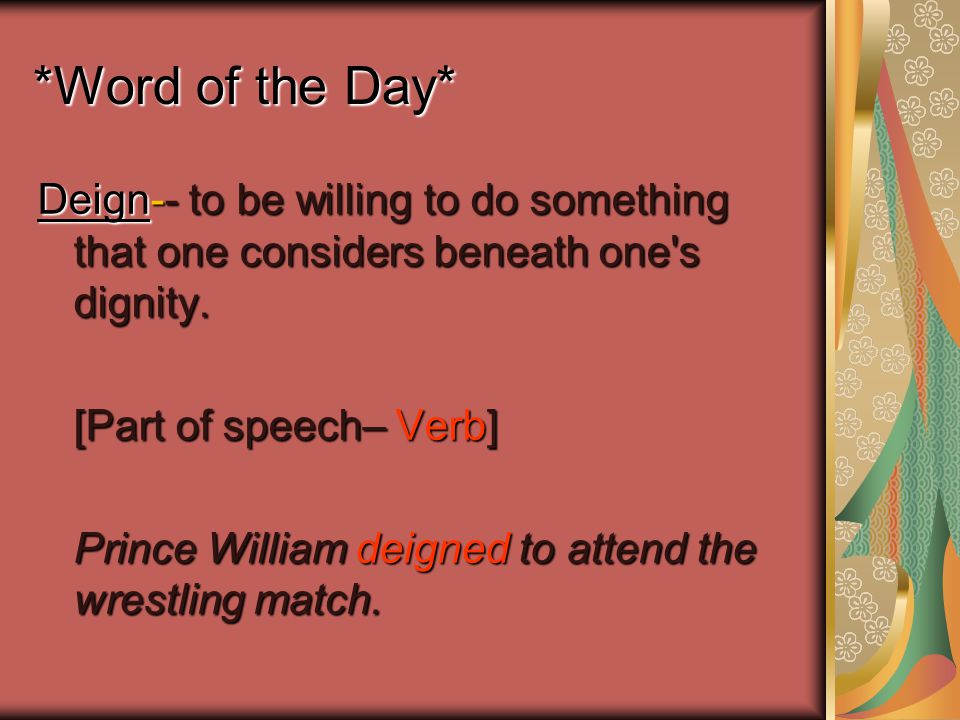 *Word of the Day*

Deign-- to be willing to do something that one considers beneath one's dignity.

[Part of speech– Verb]

Prince William deigned to attend the wrestling match.